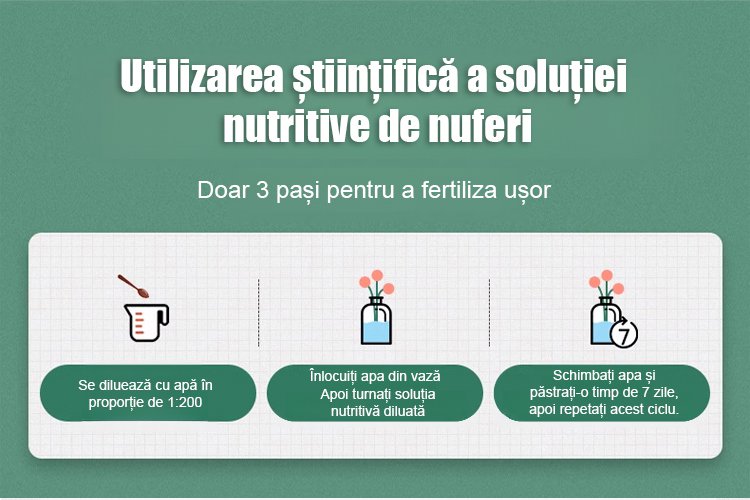 Utilizarea științifică a soluției nutritive de nuferi

Doar 3 pași pentru a fertiliza ușor

Se diluează cu apă în proporție de 1:200

Înlocuiți apa din vază
Apoi turnați soluția nutritivă diluată

7

Schimbați apa și păstrați-o timp de 7 zile, apoi repetați acest ciclu.